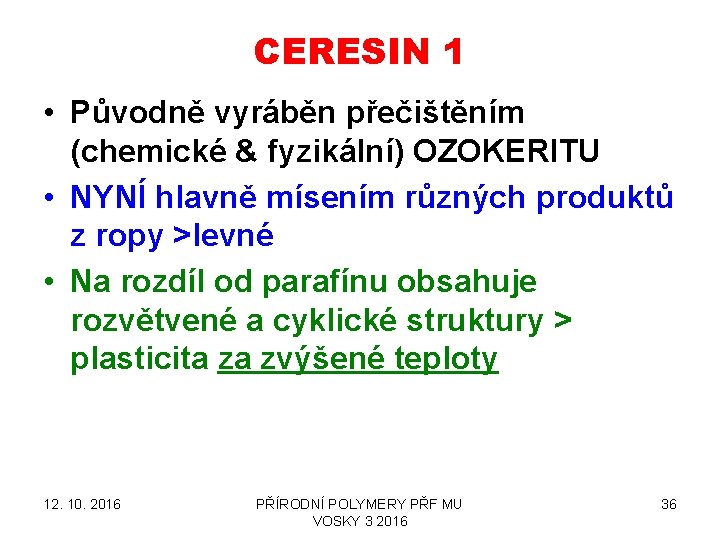 CERESIN 1

• Původně vyráběn přečištěním (chemické & fyzikální) OZOKERITU

• NYNÍ hlavně mísením různých produktů z ropy >levné

• Na rozdíl od parafínu obsahuje rozvětvené a cyklické struktury > plasticita za zvýšené teploty

12. 10. 2016

PŘÍRODNÍ POLYMERY PŘF MU VOSKY 3 2016

36